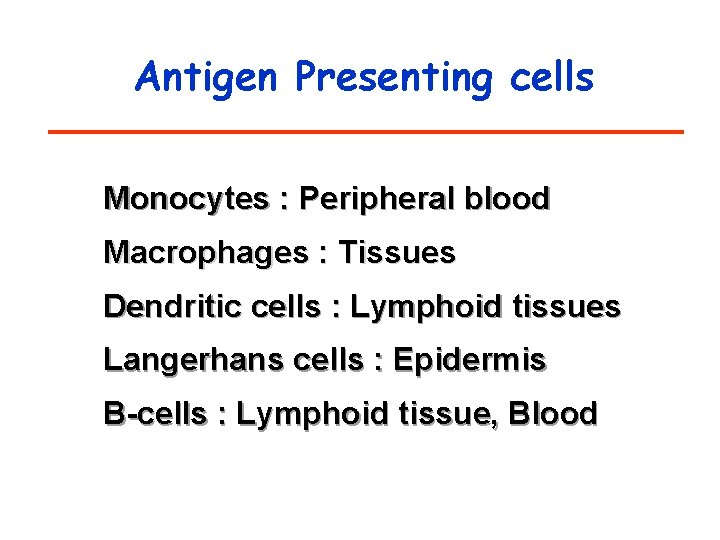 Antigen Presenting cells

Monocytes : Peripheral blood

Macrophages : Tissues

Dendritic cells : Lymphoid tissues

Langerhans cells : Epidermis

B-cells : Lymphoid tissue, Blood